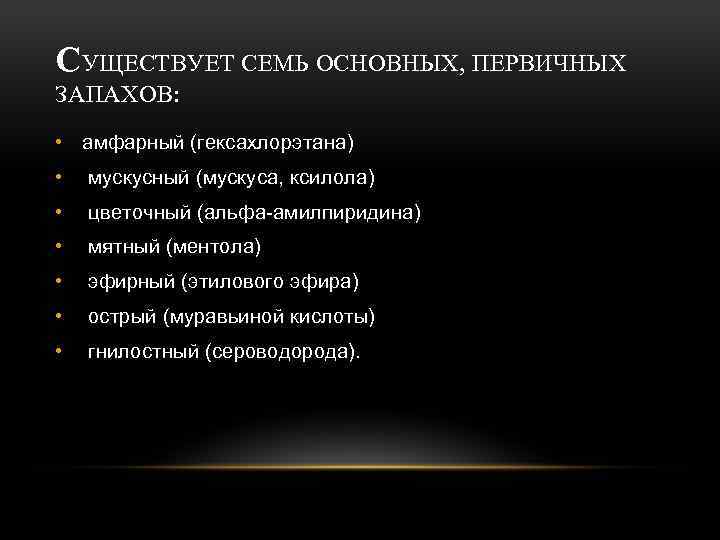 СУЩЕСТВУЕТ СЕМЬ ОСНОВНЫХ, ПЕРВИЧНЫХ ЗАПАХОВ:

• амфарный (гексахлорэтана)
• мускусный (мускуса, ксилола)
• цветочный (альфа-амилпиридина)
• мятный (ментола)
• эфирный (этилового эфира)
• острый (муравьиной кислоты)
• гнилостный (сероводорода).